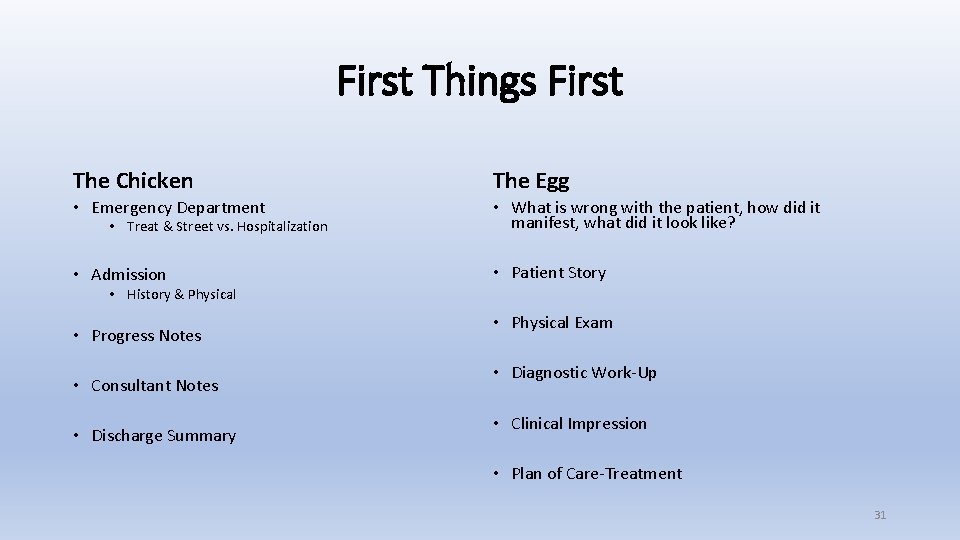 First Things First

The Chicken

• Emergency Department
  • Treat & Street vs. Hospitalization

• Admission
  • History & Physical

• Progress Notes

• Consultant Notes

• Discharge Summary

The Egg

• What is wrong with the patient, how did it manifest, what did it look like?

• Patient Story

• Physical Exam

• Diagnostic Work-Up

• Clinical Impression

• Plan of Care-Treatment

31